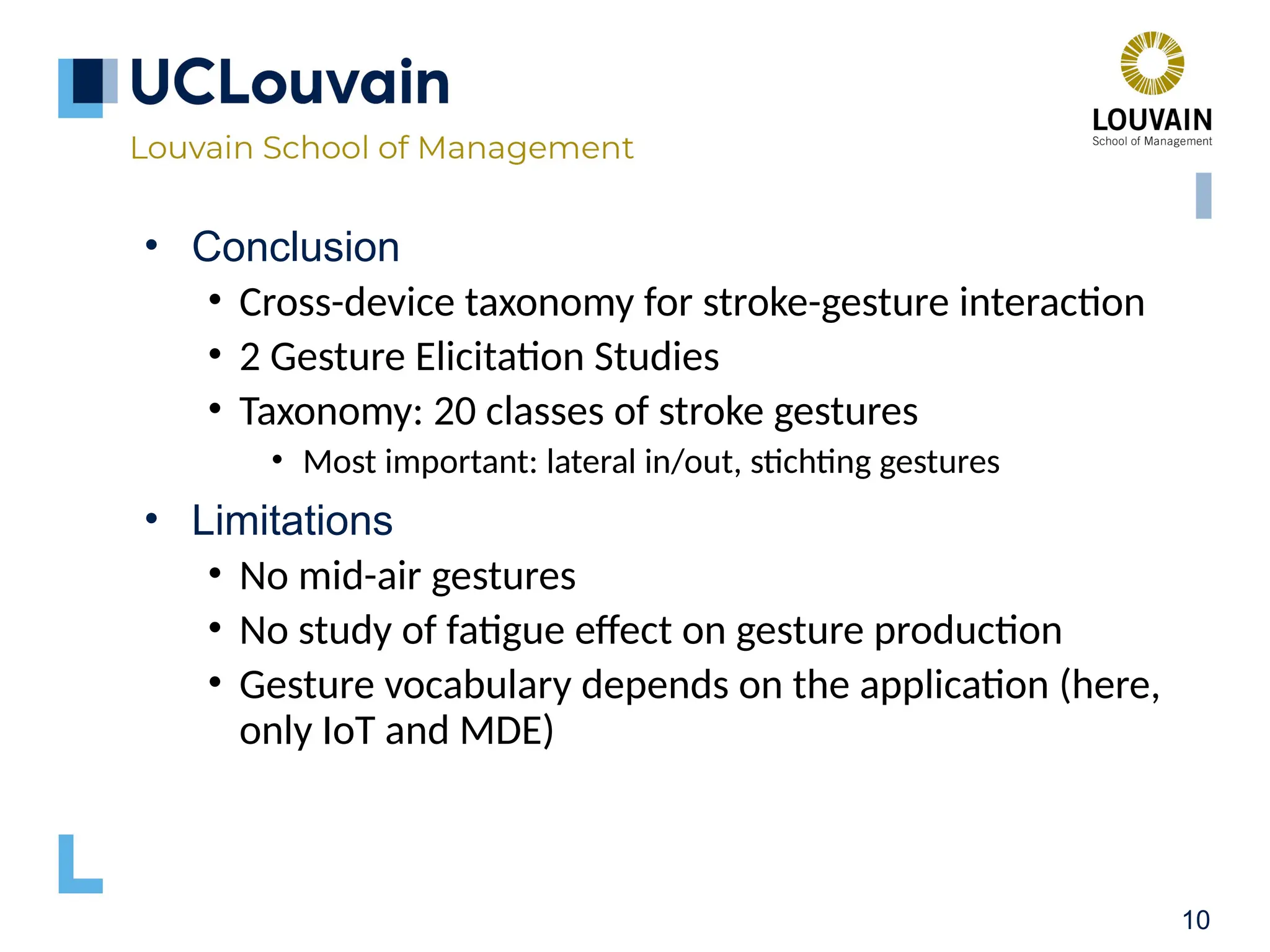 UCLouvain
Louvain School of Management

LOUVAIN
School of Management

• Conclusion
  • Cross-device taxonomy for stroke-gesture interaction
  • 2 Gesture Elicitation Studies
  • Taxonomy: 20 classes of stroke gestures
    • Most important: lateral in/out, stichting gestures
• Limitations
  • No mid-air gestures
  • No study of fatigue effect on gesture production
  • Gesture vocabulary depends on the application (here, only IoT and MDE)

10